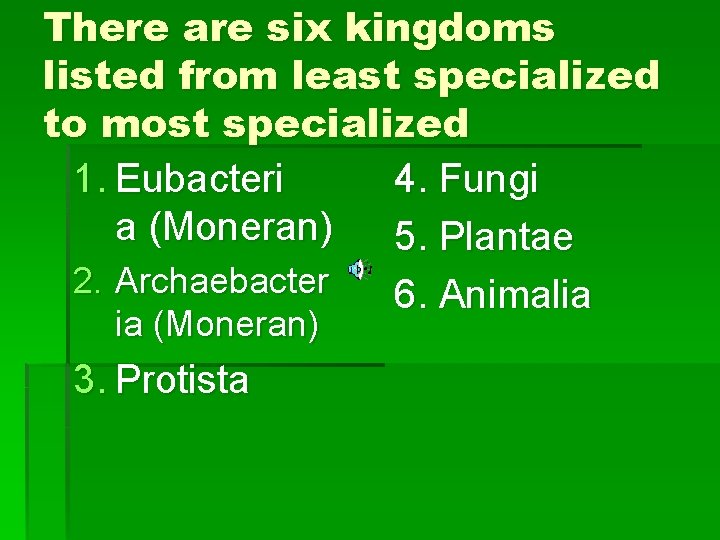 There are six kingdoms listed from least specialized to most specialized

1. Eubacteria (Moneran)
2. Archaebacteria (Moneran)
3. Protista

4. Fungi
5. Plantae
6. Animalia